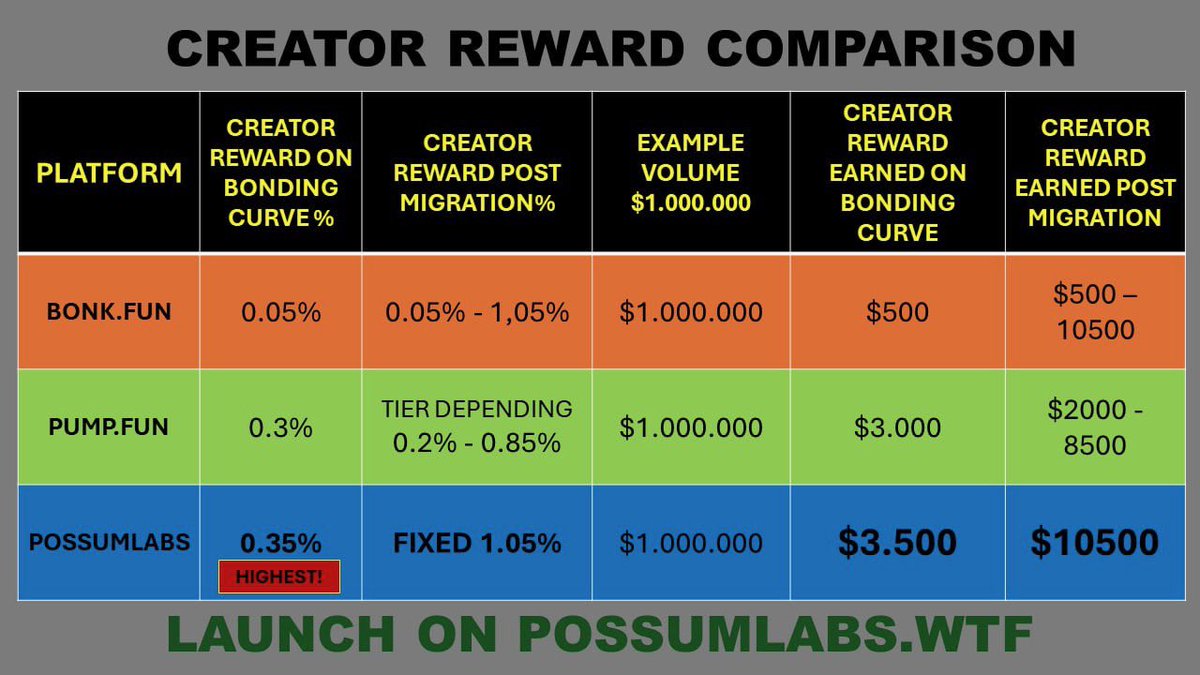 CREATOR REWARD COMPARISON

| PLATFORM | CREATOR REWARD ON BONDING CURVE % | CREATOR REWARD POST MIGRATION% | EXAMPLE VOLUME $1.000.000 | CREATOR REWARD EARNED ON BONDING CURVE | CREATOR REWARD EARNED POST MIGRATION |
|---|---|---|---|---|---|
| BONK.FUN | 0.05% | 0.05% - 1,05% | $1.000.000 | $500 | $500 – 10500 |
| PUMP.FUN | 0.3% | TIER DEPENDING 0.2% - 0.85% | $1.000.000 | $3.000 | $2000 - 8500 |
| POSSUMLABS | 0.35% HIGHEST! | FIXED 1.05% | $1.000.000 | $3.500 | $10500 |

LAUNCH ON POSSUMLABS.WTF